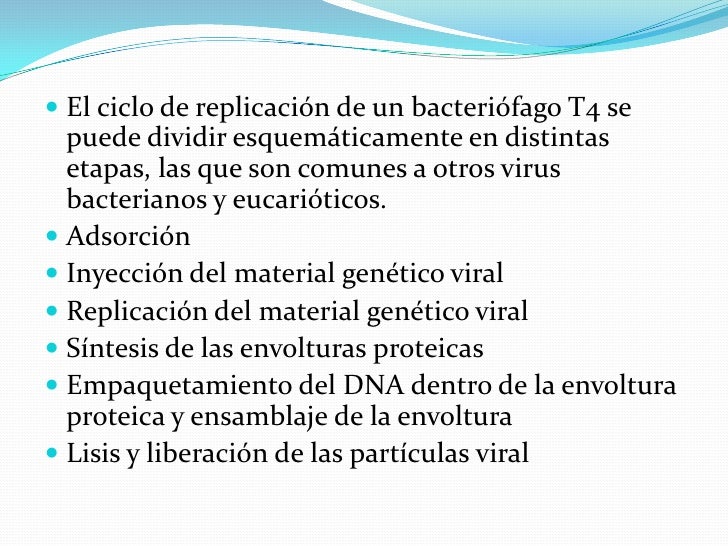 - El ciclo de replicación de un bacteriófago T4 se puede dividir esquemáticamente en distintas etapas, las que son comunes a otros virus bacterianos y eucarióticos.
- Adsorción
- Inyección del material genético viral
- Replicación del material genético viral
- Síntesis de las envolturas proteicas
- Empaquetamiento del DNA dentro de la envoltura proteica y ensamblaje de la envoltura
- Lisis y liberación de las partículas viral